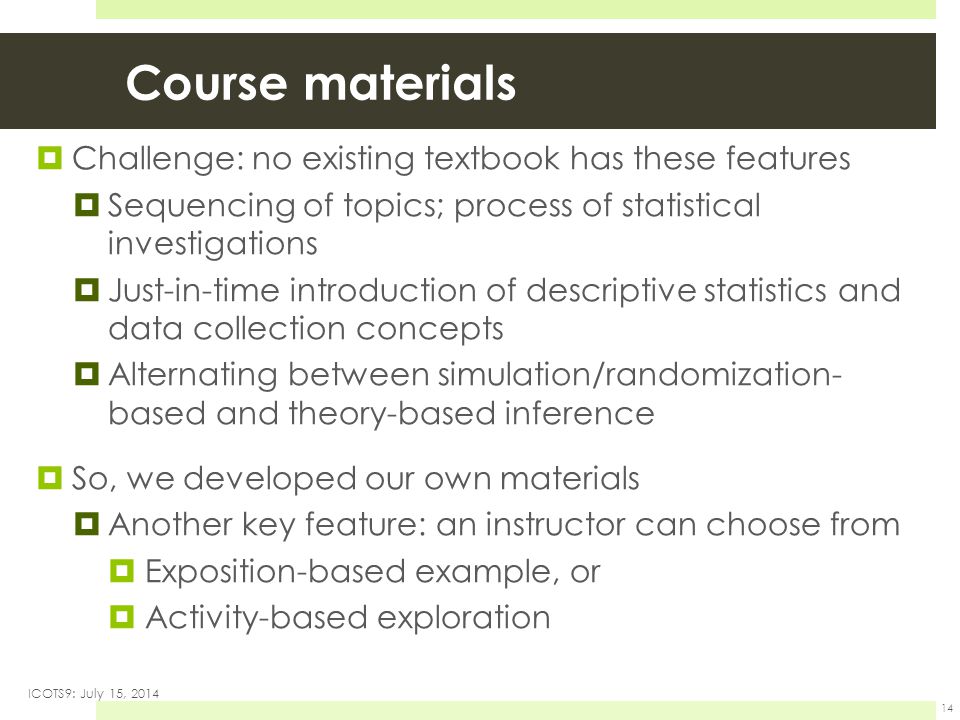 Course materials

Challenge: no existing textbook has these features

Sequencing of topics; process of statistical investigations

Just-in-time introduction of descriptive statistics and data collection concepts

Alternating between simulation/randomization-based and theory-based inference

So, we developed our own materials

Another key feature: an instructor can choose from

Exposition-based example, or

Activity-based exploration

ICOTS9: July 15, 2014

14